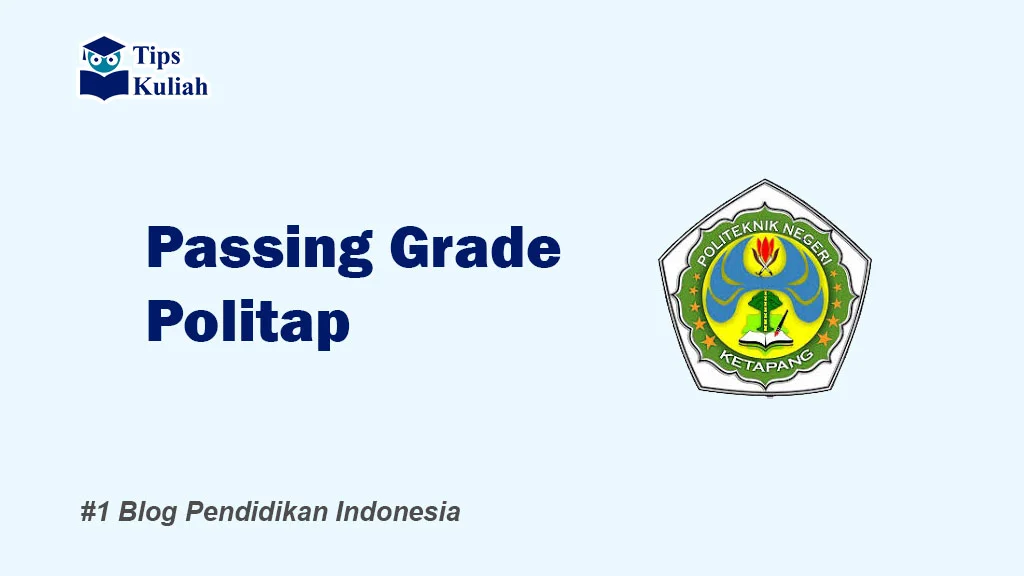 Tips
Kuliah

Passing Grade
Politap

POLITEKNIK NEGERI
KETAPANG

#1 Blog Pendidikan Indonesia